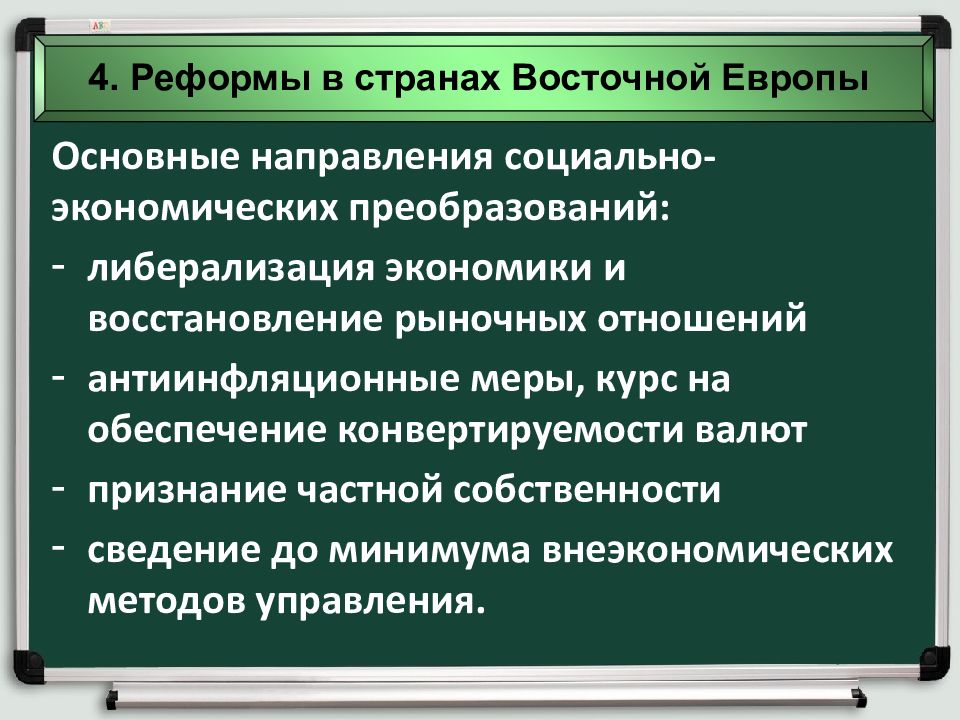 4. Реформы в странах Восточной Европы

Основные направления социально-экономических преобразований:

- либерализация экономики и восстановление рыночных отношений
- антиинфляционные меры, курс на обеспечение конвертируемости валют
- признание частной собственности
- сведение до минимума внеэкономических методов управления.